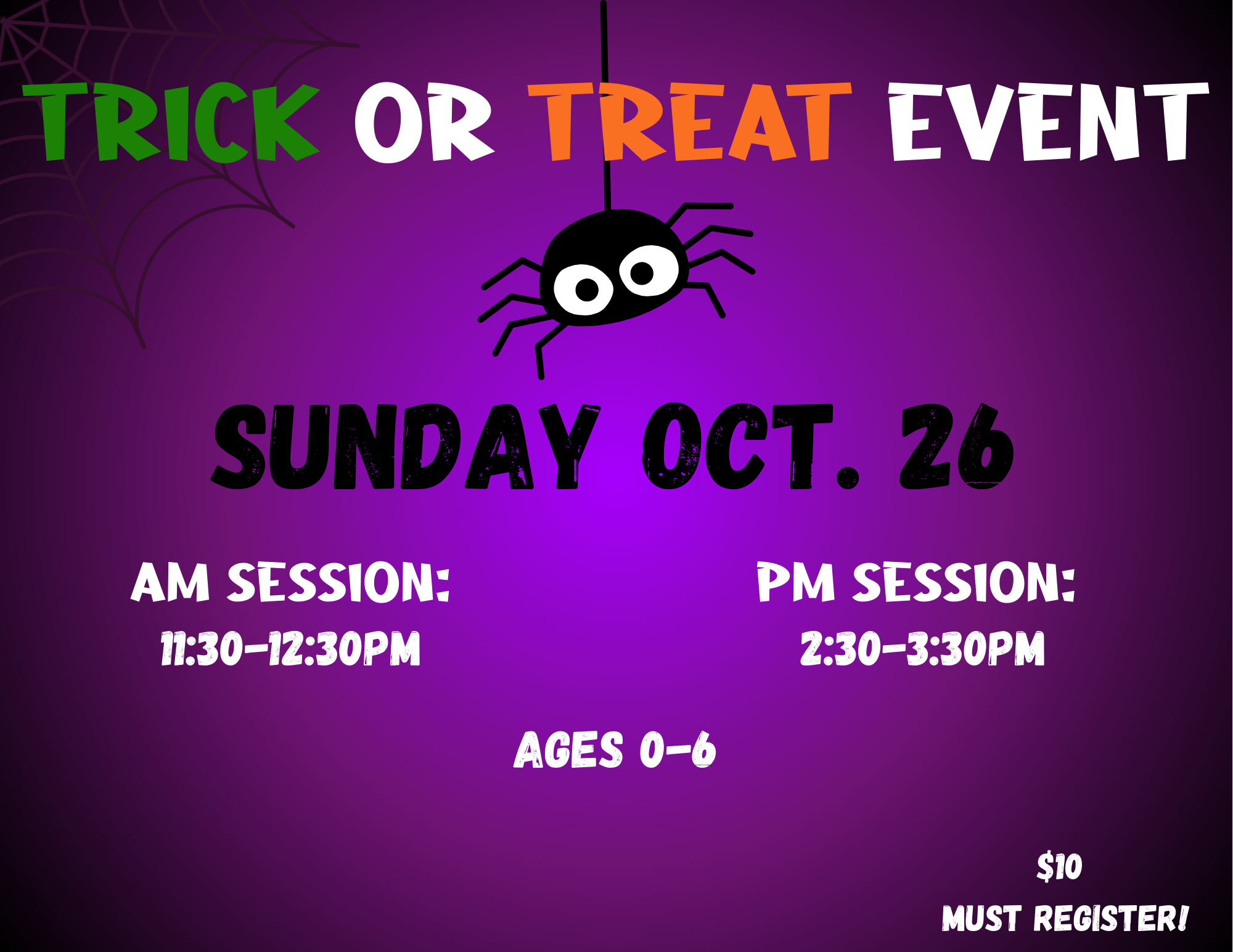 TRICK OR TREAT EVENT

SUNDAY OCT. 26

AM SESSION:
11:30-12:30PM

PM SESSION:
2:30-3:30PM

AGES 0-6

$10
MUST REGISTER!